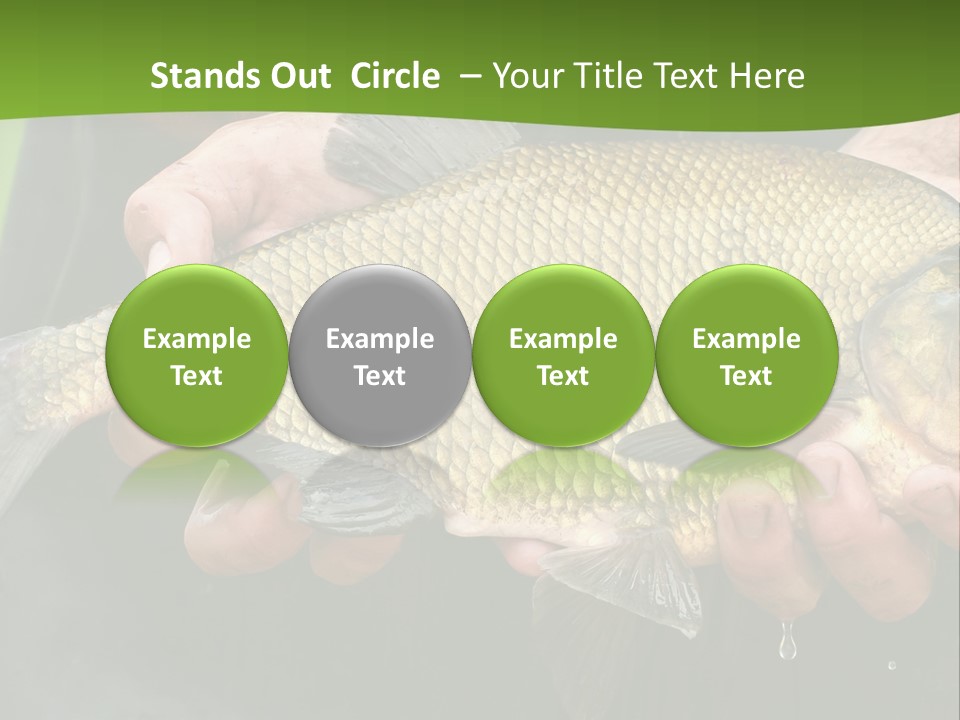 Stands Out Circle – Your Title Text Here

Example Text

Example Text

Example Text

Example Text